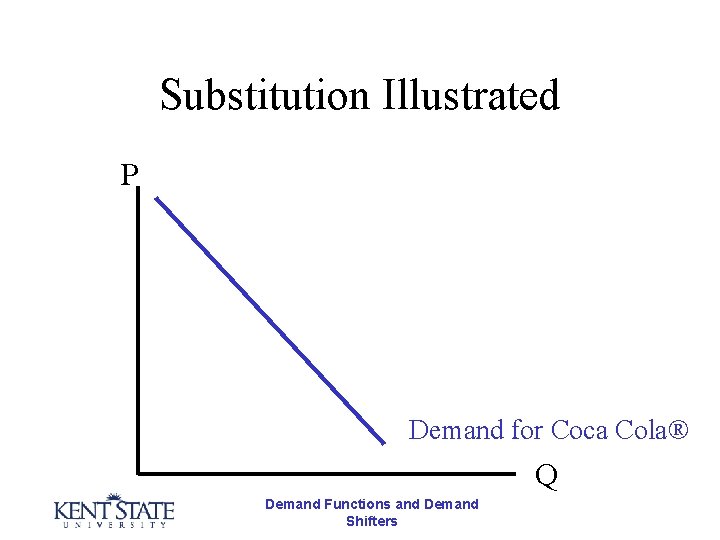 Substitution Illustrated

P

Demand for Coca Cola®

Q

KENT STATE
UNIVERSITY

Demand Functions and Demand Shifters